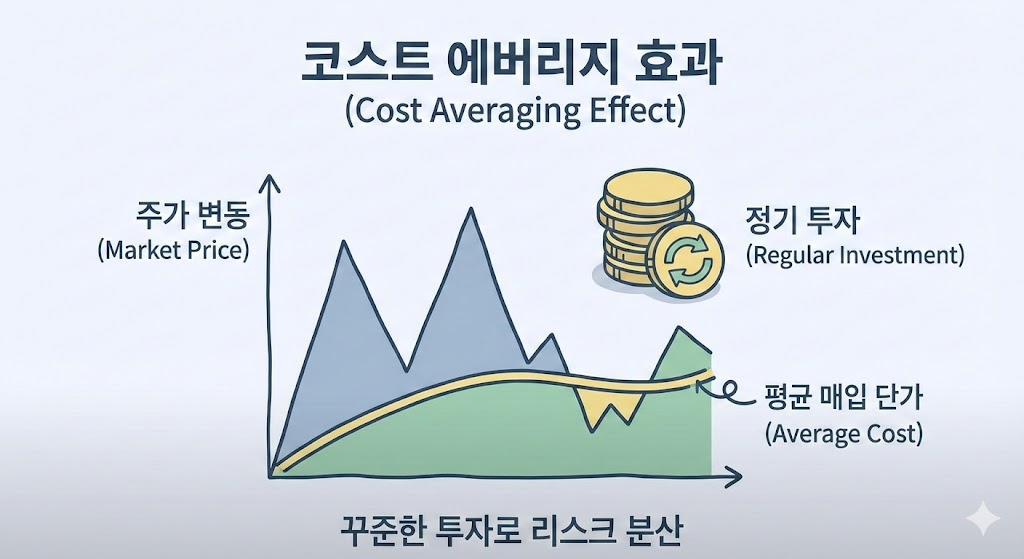 코스트 에버리지 효과
(Cost Averaging Effect)

주가 변동
(Market Price)

정기 투자
(Regular Investment)

평균 매입 단가
(Average Cost)

꾸준한 투자로 리스크 분산